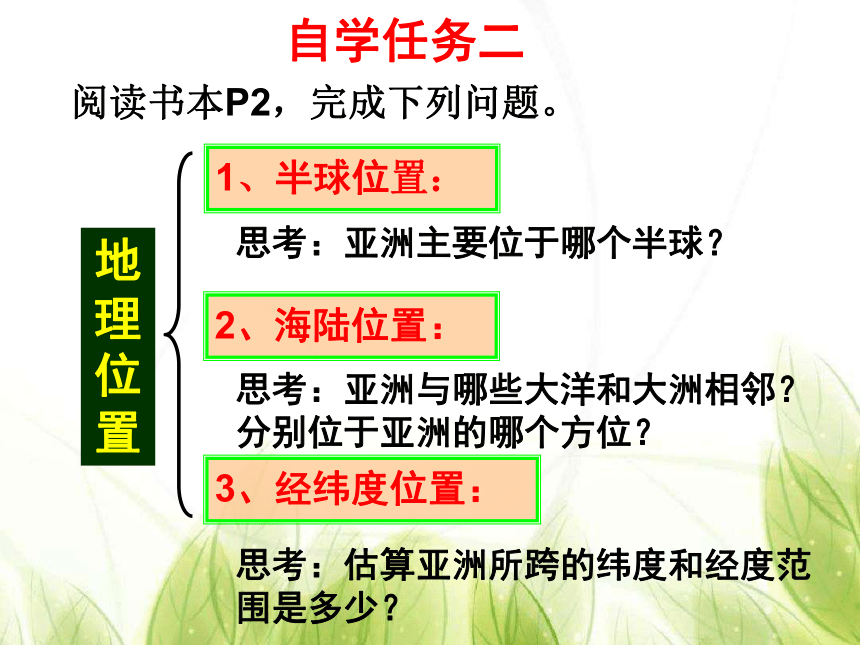 自学任务二

阅读书本P2，完成下列问题。

地理位置

1、半球位置：

思考：亚洲主要位于哪个半球？

2、海陆位置：

思考：亚洲与哪些大洋和大洲相邻？分别位于亚洲的哪个方位？

3、经纬度位置：

思考：估算亚洲所跨的纬度和经度范围是多少？